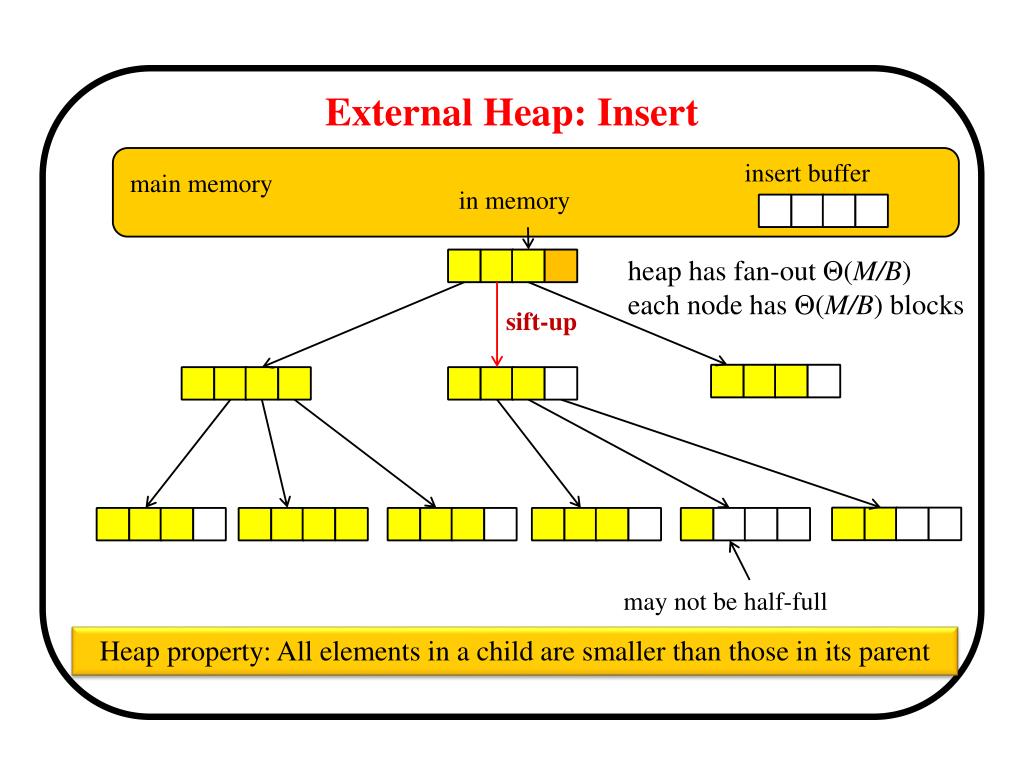 External Heap: Insert

main memory

in memory

insert buffer

heap has fan-out $\Theta(M/B)$
each node has $\Theta(M/B)$ blocks

sift-up

may not be half-full

Heap property: All elements in a child are smaller than those in its parent